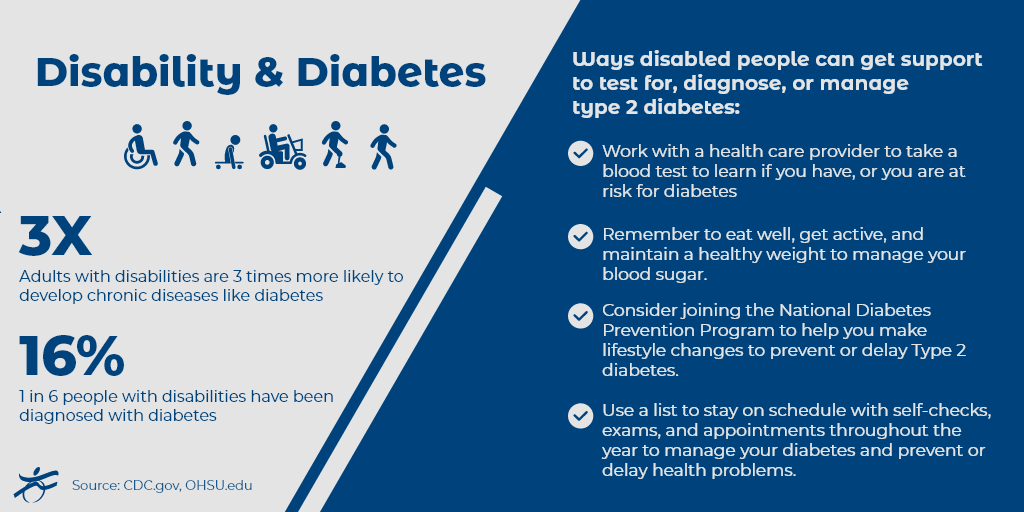 Disability & Diabetes

3X

Adults with disabilities are 3 times more likely to develop chronic diseases like diabetes

16%

1 in 6 people with disabilities have been diagnosed with diabetes

Source: CDC.gov, OHSU.edu

Ways disabled people can get support to test for, diagnose, or manage type 2 diabetes:

Work with a health care provider to take a blood test to learn if you have, or you are at risk for diabetes

Remember to eat well, get active, and maintain a healthy weight to manage your blood sugar.

Consider joining the National Diabetes Prevention Program to help you make lifestyle changes to prevent or delay Type 2 diabetes.

Use a list to stay on schedule with self-checks, exams, and appointments throughout the year to manage your diabetes and prevent or delay health problems.